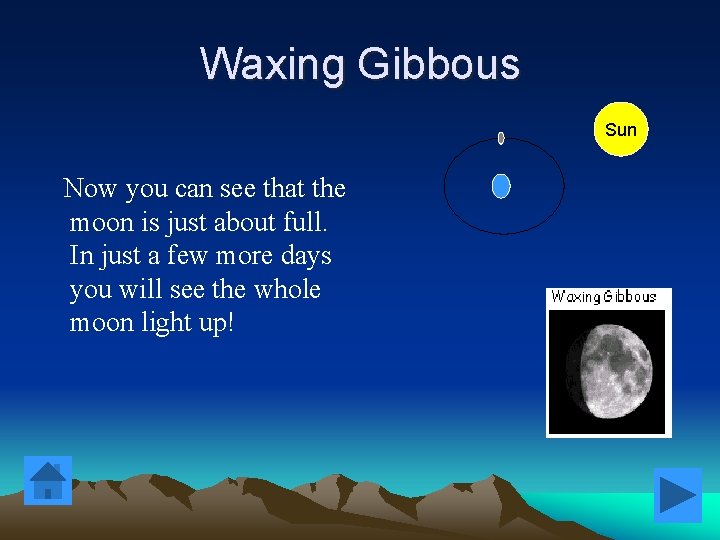 Waxing Gibbous

Sun

Now you can see that the moon is just about full. In just a few more days you will see the whole moon light up!

Waxing Gibbous